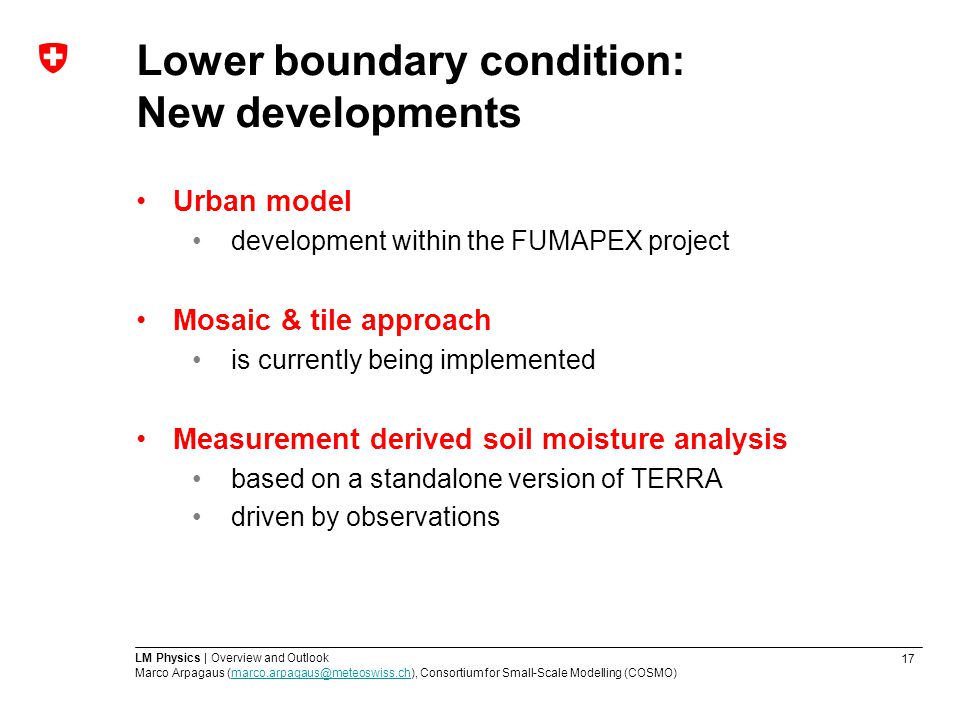 Lower boundary condition:
New developments

• Urban model
  • development within the FUMAPEX project

• Mosaic & tile approach
  • is currently being implemented

• Measurement derived soil moisture analysis
  • based on a standalone version of TERRA
  • driven by observations

LM Physics | Overview and Outlook
Marco Arpagaus (marco.arpagaus@meteoswiss.ch), Consortium for Small-Scale Modelling (COSMO)

17